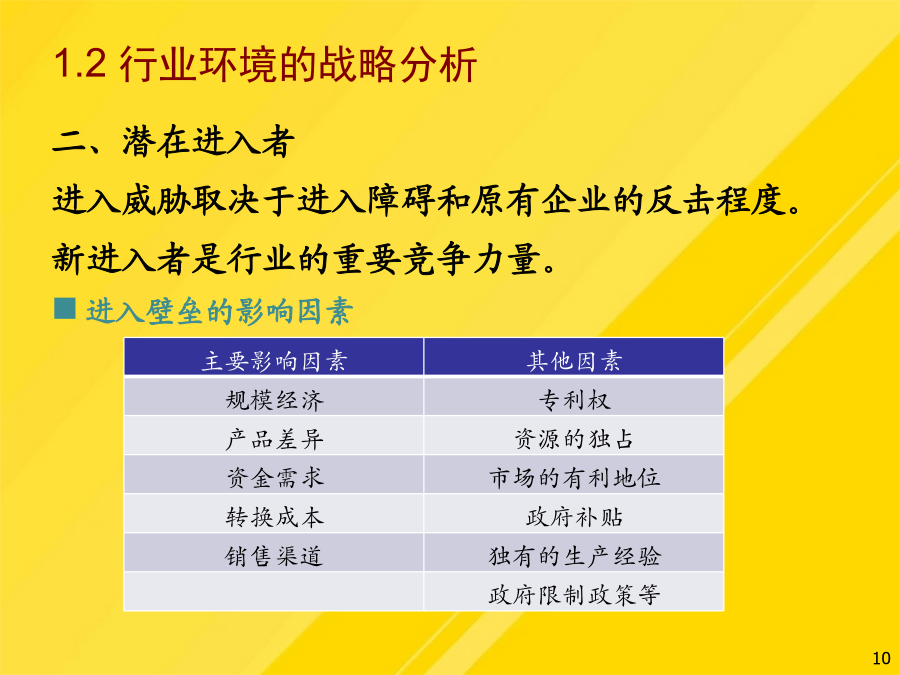 1.2 行业环境的战略分析

二、潜在进入者

进入威胁取决于进入障碍和原有企业的反击程度。

新进入者是行业的重要竞争力量。

■ 进入壁垒的影响因素

| 主要影响因素 | 其他因素 |
|---|---|
| 规模经济 | 专利权 |
| 产品差异 | 资源的独占 |
| 资金需求 | 市场的有利地位 |
| 转换成本 | 政府补贴 |
| 销售渠道 | 独有的生产经验 |
|  | 政府限制政策等 |

10